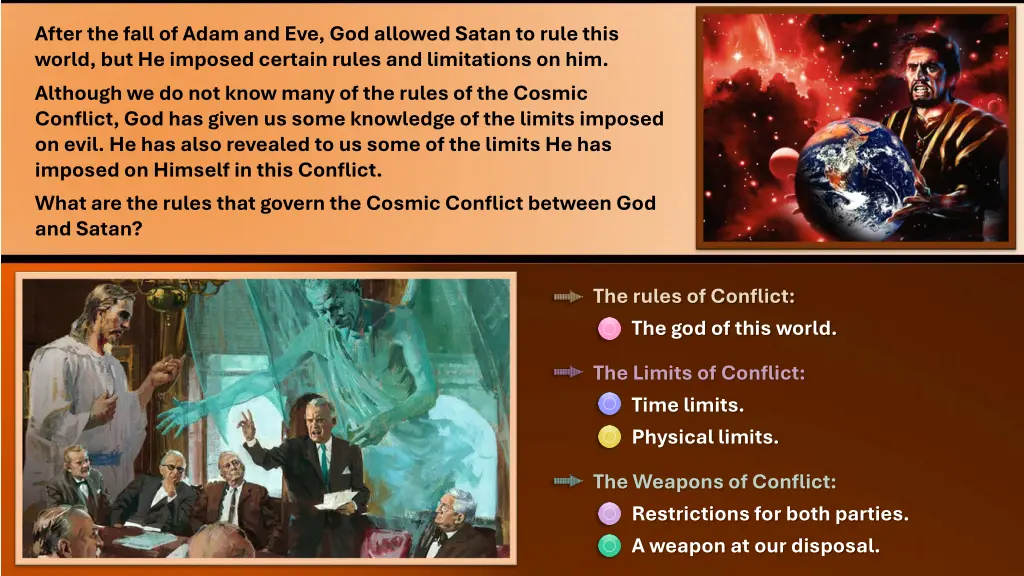 After the fall of Adam and Eve, God allowed Satan to rule this world, but He imposed certain rules and limitations on him.

Although we do not know many of the rules of the Cosmic Conflict, God has given us some knowledge of the limits imposed on evil. He has also revealed to us some of the limits He has imposed on Himself in this Conflict.

What are the rules that govern the Cosmic Conflict between God and Satan?

The rules of Conflict:

The god of this world.

The Limits of Conflict:

Time limits.

Physical limits.

The Weapons of Conflict:

Restrictions for both parties.

A weapon at our disposal.